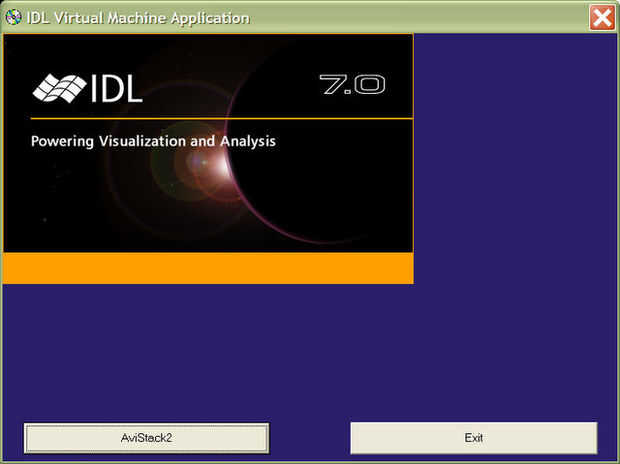 IDL Virtual Machine Application

IDL 7.0

Powering Visualization and Analysis

AviStack2

Exit